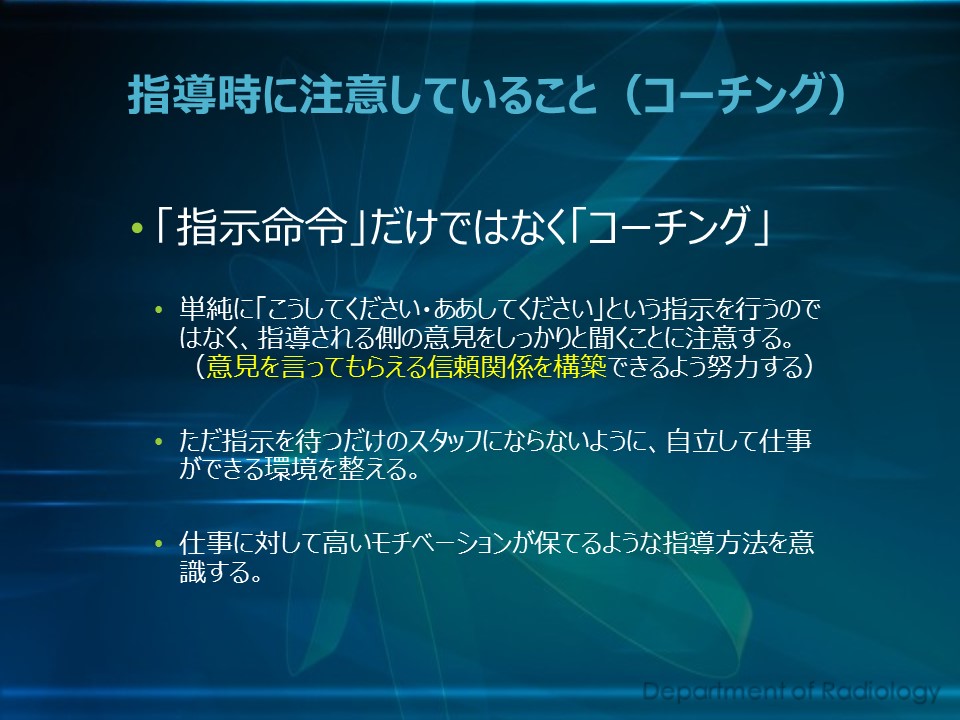 指導時に注意していること（コーチング）

• 「指示命令」だけではなく「コーチング」

• 単純に「こうしてください・ああしてください」という指示を行うのではなく、指導される側の意見をしっかりと聞くことに注意する。（意見を言ってもらえる信頼関係を構築できるよう努力する）

• ただ指示を待つだけのスタッフにならないように、自立して仕事ができる環境を整える。

• 仕事に対して高いモチベーションが保てるような指導方法を意識する。

Department of Radiology